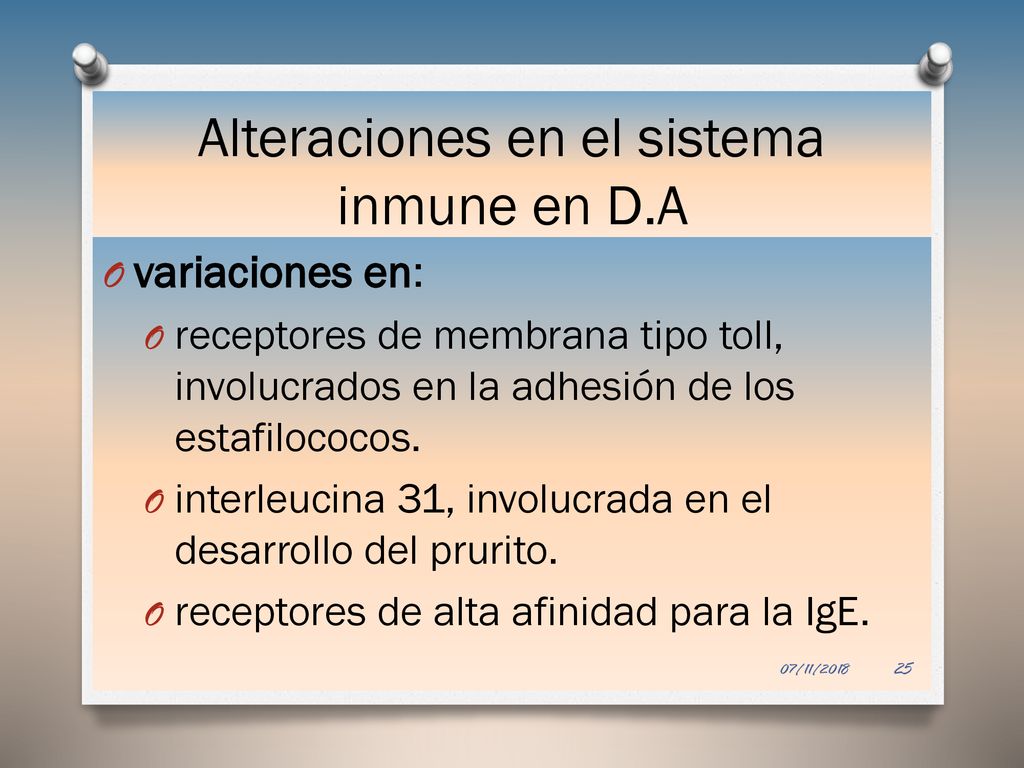 Alteraciones en el sistema inmune en D.A

O variaciones en:

O receptores de membrana tipo toll, involucrados en la adhesión de los estafilococos.

O interleucina 31, involucrada en el desarrollo del prurito.

O receptores de alta afinidad para la IgE.

07/11/2018 25